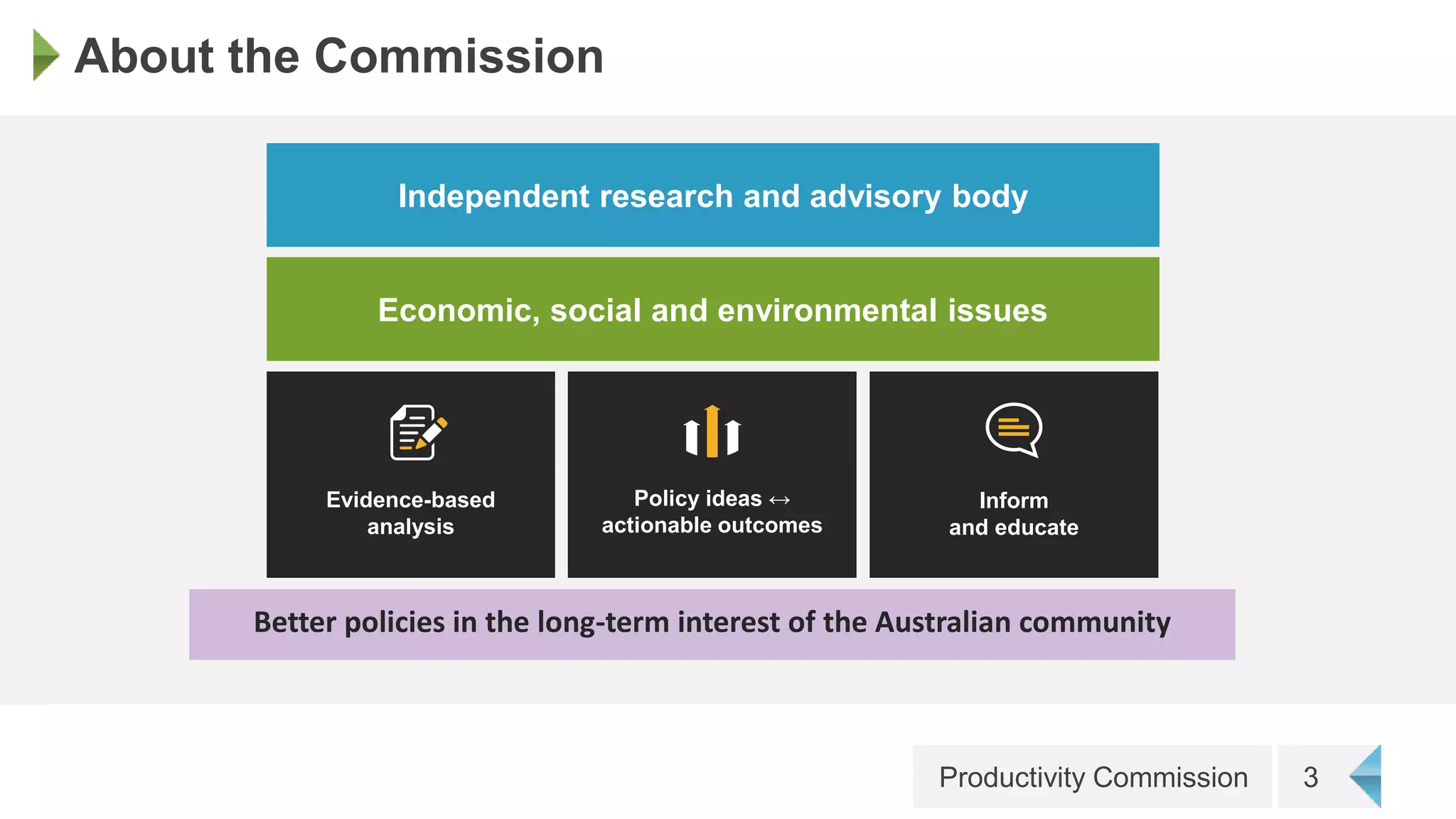 About the Commission

Independent research and advisory body

Economic, social and environmental issues

Evidence-based analysis

Policy ideas ↔ actionable outcomes

Inform and educate

Better policies in the long-term interest of the Australian community

Productivity Commission

3